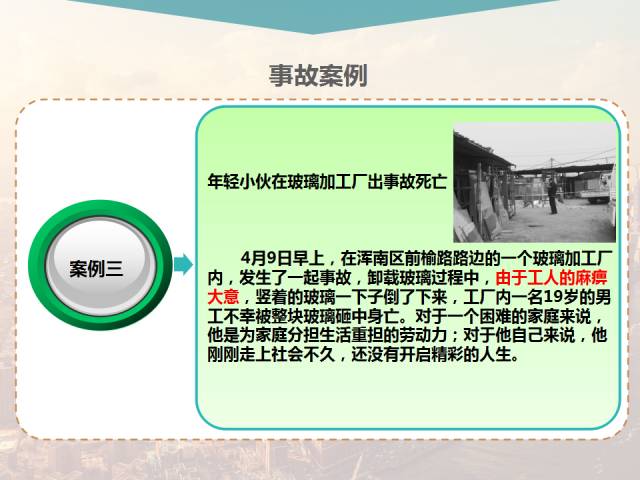 事故案例

案例三

年轻小伙在玻璃加工厂出事故死亡

4月9日早上，在浑南区前榆路路边的一个玻璃加工厂内，发生了一起事故，卸载玻璃过程中，由于工人的麻痹大意，竖着的玻璃一下子倒了下来，工厂内一名19岁的男工不幸被整块玻璃砸中身亡。对于一个困难的家庭来说，他是为家庭分担生活重担的劳动力；对于他自己来说，他刚刚走上社会不久，还没有开启精彩的人生。